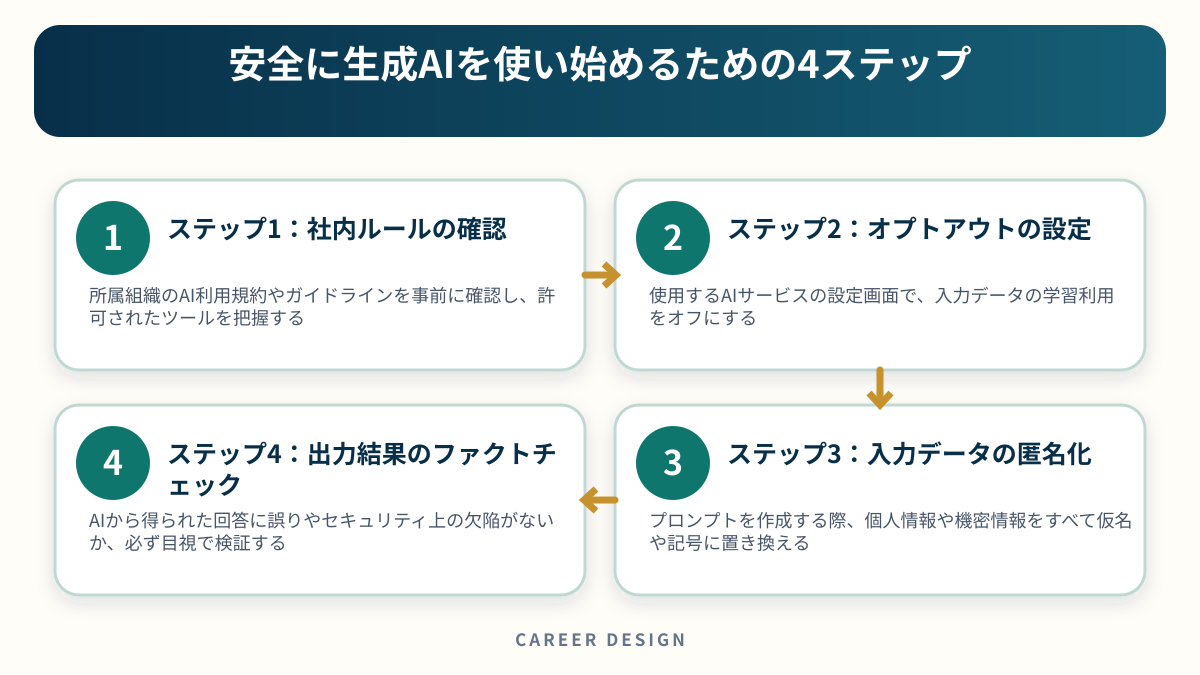 安全に生成AIを使い始めるための4ステップ

1
ステップ1：社内ルールの確認
所属組織のAI利用規約やガイドラインを事前に確認し、許可されたツールを把握する

2
ステップ2：オプトアウトの設定
使用するAIサービスの設定画面で、入力データの学習利用をオフにする

3
ステップ3：入力データの匿名化
プロンプトを作成する際、個人情報や機密情報をすべて仮名や記号に置き換える

4
ステップ4：出力結果のファクトチェック
AIから得られた回答に誤りやセキュリティ上の欠陥がないか、必ず目視で検証する

CAREER DESIGN